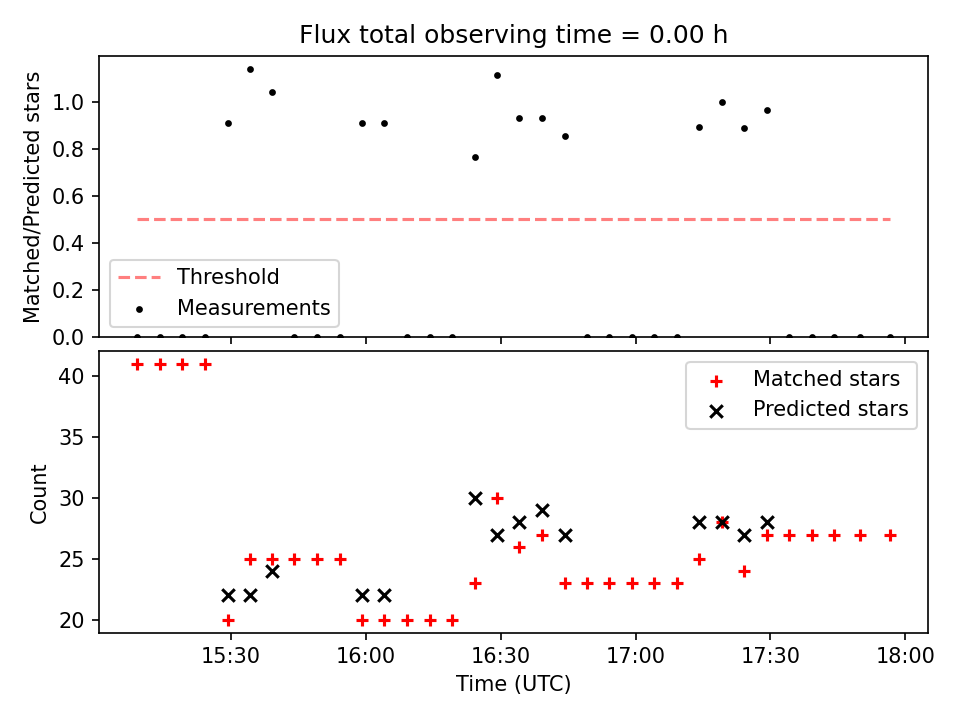 Flux total observing time = 0.00 h

Matched/Predicted stars

1.0
0.8
0.6
0.4
0.2
0.0

Threshold
Measurements

Count

40
35
30
25
20

Matched stars
Predicted stars

15:30
16:00
16:30
17:00
17:30
18:00

Time (UTC)